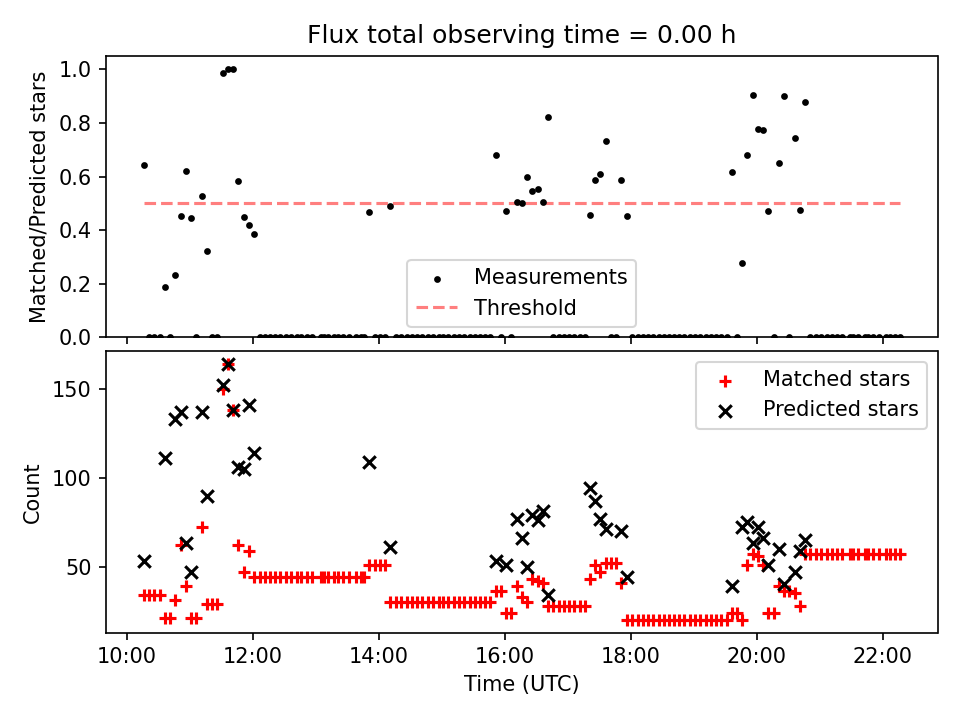 Flux total observing time = 0.00 h

Matched/Predicted stars

1.0
0.8
0.6
0.4
0.2
0.0

Measurements
Threshold

Count

150
100
50

Matched stars
Predicted stars

10:00
12:00
14:00
16:00
18:00
20:00
22:00

Time (UTC)